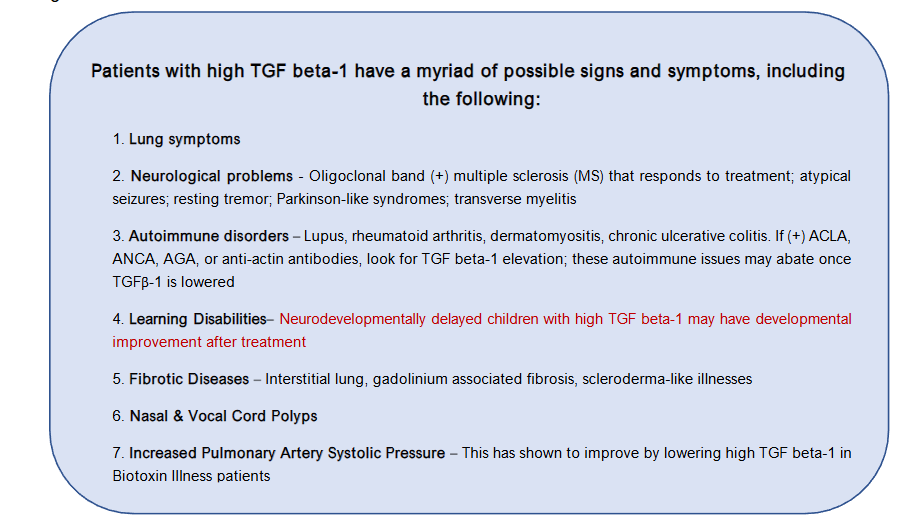 Patients with high TGF beta-1 have a myriad of possible signs and symptoms, including the following:

1. Lung symptoms

2. Neurological problems - Oligoclonal band (+) multiple sclerosis (MS) that responds to treatment; atypical seizures; resting tremor; Parkinson-like syndromes; transverse myelitis

3. Autoimmune disorders – Lupus, rheumatoid arthritis, dermatomyositis, chronic ulcerative colitis. If (+) ACLA, ANCA, AGA, or anti-actin antibodies, look for TGF beta-1 elevation; these autoimmune issues may abate once TGFβ-1 is lowered

4. Learning Disabilities– Neurodevelopmentally delayed children with high TGF beta-1 may have developmental improvement after treatment

5. Fibrotic Diseases – Interstitial lung, gadolinium associated fibrosis, scleroderma-like illnesses

6. Nasal & Vocal Cord Polyps

7. Increased Pulmonary Artery Systolic Pressure – This has shown to improve by lowering high TGF beta-1 in Biotoxin Illness patients